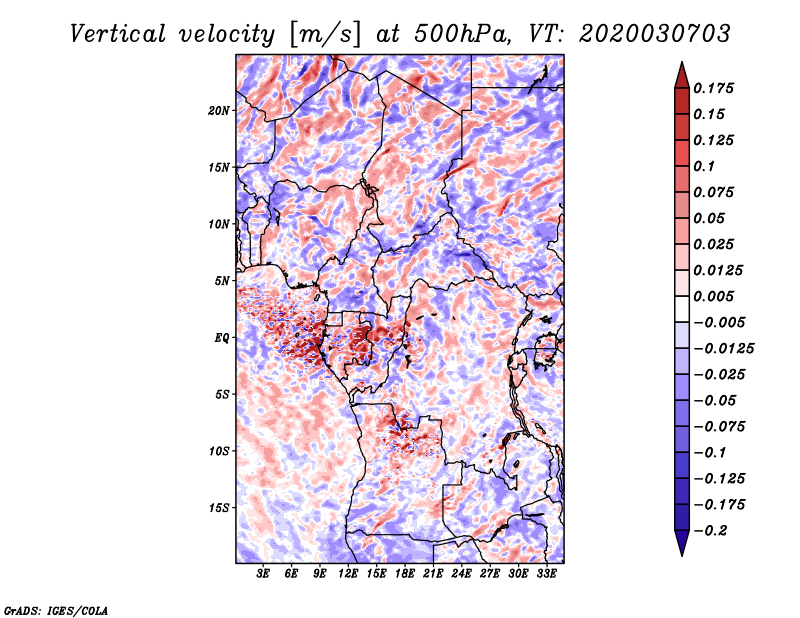 Vertical velocity [m/s] at 500hPa, VT: 2020030703

20N
15N
10N
5N
EQ
5S
10S
15S

3E 6E 9E 12E 15E 18E 21E 24E 27E 30E 33E

0.175
0.15
0.125
0.1
0.075
0.05
0.025
0.0125
0.005
−0.005
−0.0125
−0.025
−0.05
−0.075
−0.1
−0.125
−0.175
−0.2

GrADS: IGES/COLA